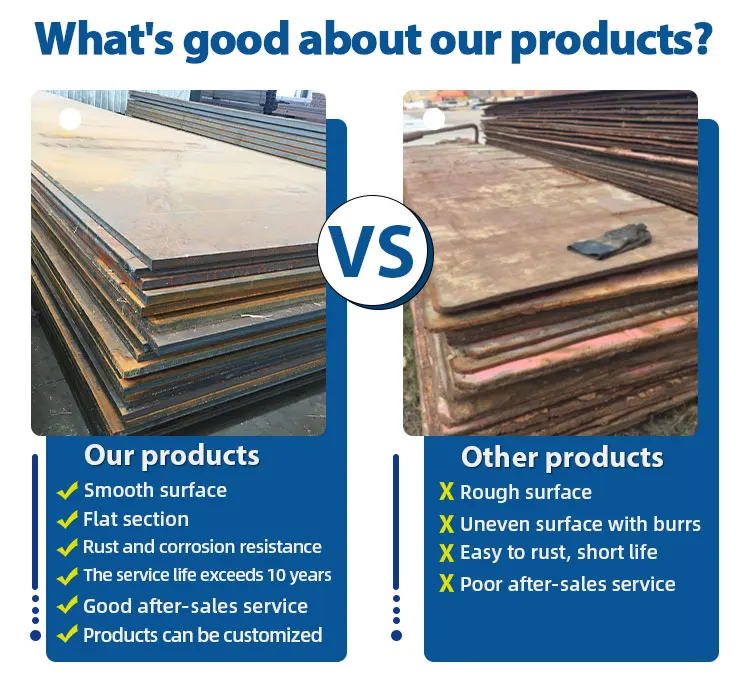 What's good about our products?

VS

Our products
✓ Smooth surface
✓ Flat section
✓ Rust and corrosion resistance
✓ The service life exceeds 10 years
✓ Good after-sales service
✓ Products can be customized

Other products
X Rough surface
X Uneven surface with burrs
X Easy to rust, short life
X Poor after-sales service